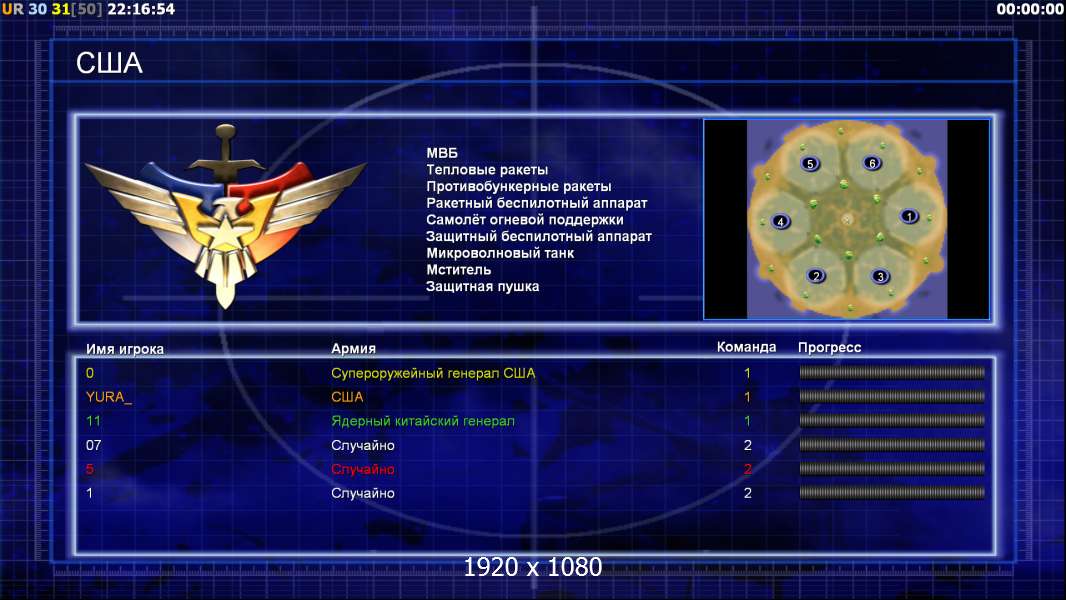 UR 30 31[50] 22:16:54

00:00:00

США

МВБ
Тепловые ракеты
Противобункерные ракеты
Ракетный беспилотный аппарат
Самолёт огневой поддержки
Защитный беспилотный аппарат
Микроволновый танк
Мститель
Защитная пушка

5 6 4 1 2 3

| Имя игрока | Армия | Команда | Прогресс |
|---|---|---|---|
| 0 | Супероружейный генерал США | 1 | |
| YURA_ | США | 1 | |
| 11 | Ядерный китайский генерал | 1 | |
| 07 | Случайно | 2 | |
| 5 | Случайно | 2 | |
| 1 | Случайно | 2 | |

1920 x 1080